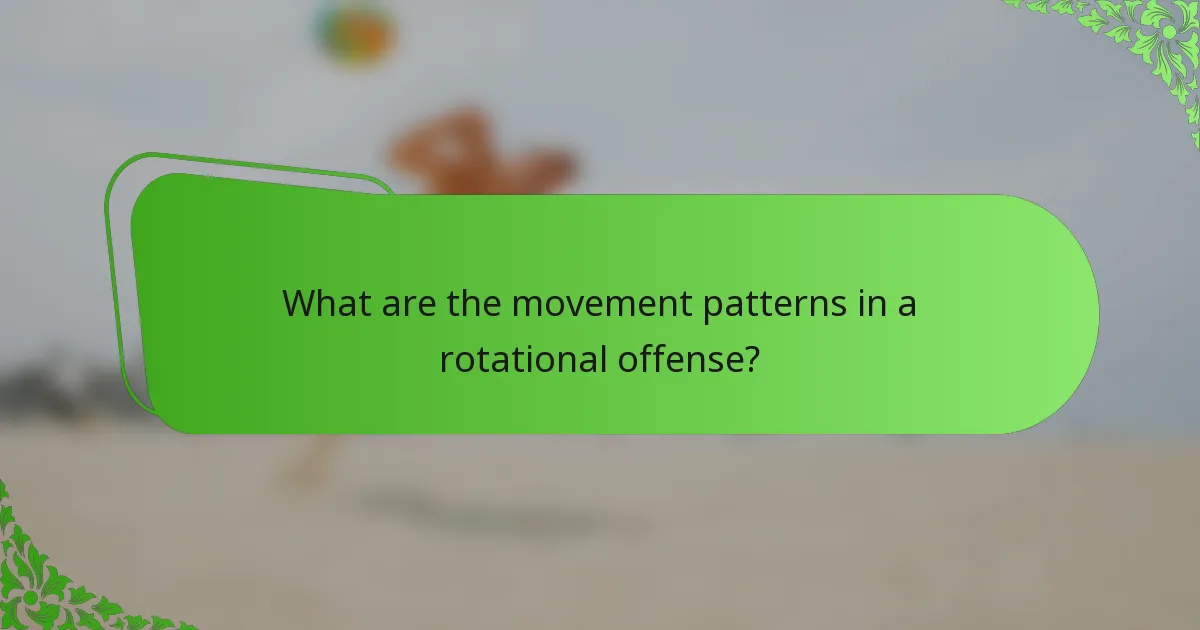 What are the movement patterns in a rotational offense?